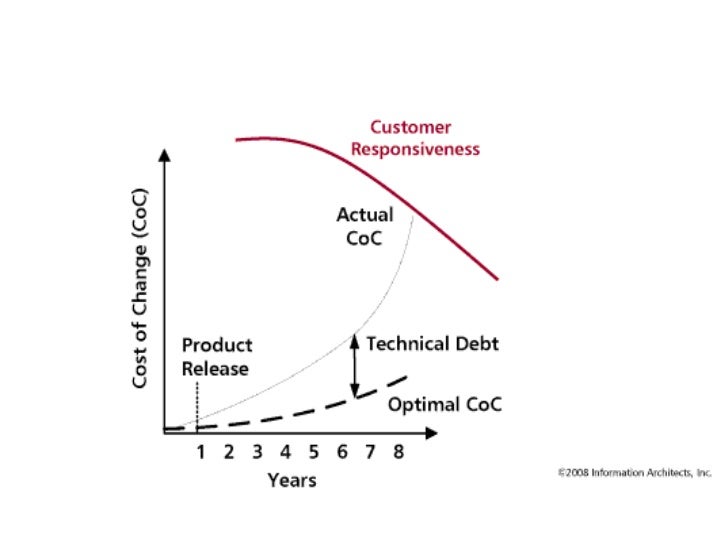 Customer Responsiveness

Cost of Change (CoC)

Actual CoC

Product Release

Technical Debt

Optimal CoC

1 2 3 4 5 6 7 8

Years

©2008 Information Architects, Inc.